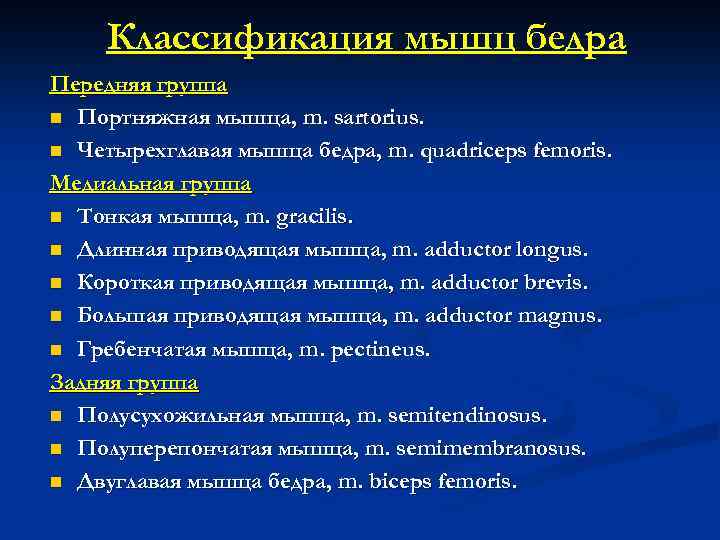 Классификация мышц бедра

Передняя группа

- Портняжная мышца, m. sartorius.
- Четырехглавая мышца бедра, m. quadriceps femoris.

Медиальная группа

- Тонкая мышца, m. gracilis.
- Длинная приводящая мышца, m. adductor longus.
- Короткая приводящая мышца, m. adductor brevis.
- Большая приводящая мышца, m. adductor magnus.
- Гребенчатая мышца, m. pectineus.

Задняя группа

- Полусухожильная мышца, m. semitendinosus.
- Полуперепончатая мышца, m. semimembranosus.
- Двуглавая мышца бедра, m. biceps femoris.